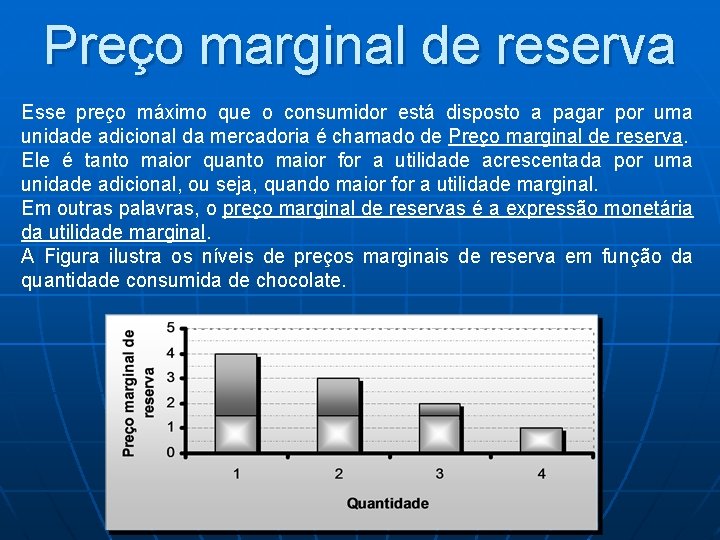 Preço marginal de reserva

Esse preço máximo que o consumidor está disposto a pagar por uma unidade adicional da mercadoria é chamado de Preço marginal de reserva.
Ele é tanto maior quanto maior for a utilidade acrescentada por uma unidade adicional, ou seja, quando maior for a utilidade marginal.
Em outras palavras, o preço marginal de reservas é a expressão monetária da utilidade marginal.
A Figura ilustra os níveis de preços marginais de reserva em função da quantidade consumida de chocolate.

Preço marginal de reserva
5
4
3
2
1
0
1
2
3
4
Quantidade